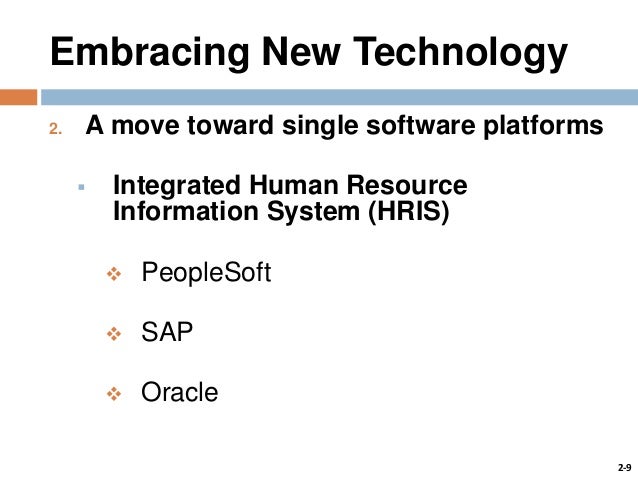 Embracing New Technology

2. A move toward single software platforms

▪ Integrated Human Resource Information System (HRIS)

❖ PeopleSoft

❖ SAP

❖ Oracle

2-9